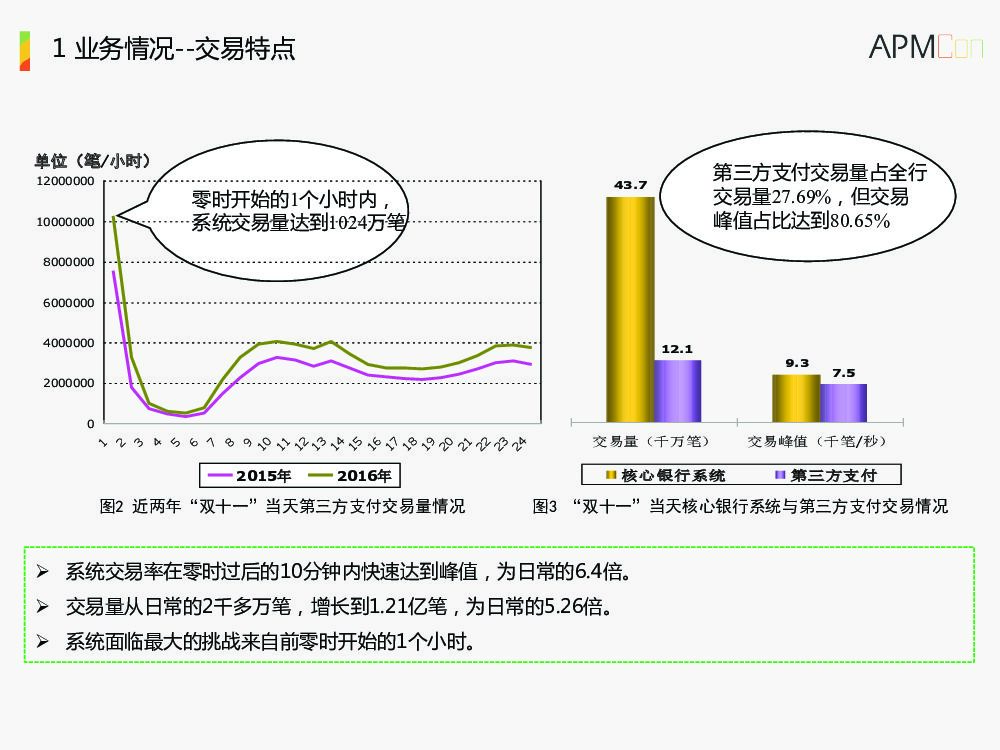 1 业务情况--交易特点

APMCon

单位（笔/小时）

零时开始的1个小时内，系统交易量达到1024万笔

12000000
10000000
8000000
6000000
4000000
2000000
0

1 2 3 4 5 6 7 8 9 10 11 12 13 14 15 16 17 18 19 20 21 22 23 24

2015年　2016年

图2 近两年“双十一”当天第三方支付交易量情况

第三方支付交易量占全行交易量27.69%，但交易峰值占比达到80.65%

43.7
12.1
9.3
7.5

交易量（千万笔）　交易峰值（千笔/秒）

核心银行系统　第三方支付

图3 “双十一”当天核心银行系统与第三方支付交易情况

➢ 系统交易率在零时过后的10分钟内快速达到峰值，为日常的6.4倍。
➢ 交易量从日常的2千多万笔，增长到1.21亿笔，为日常的5.26倍。
➢ 系统面临最大的挑战来自前零时开始的1个小时。